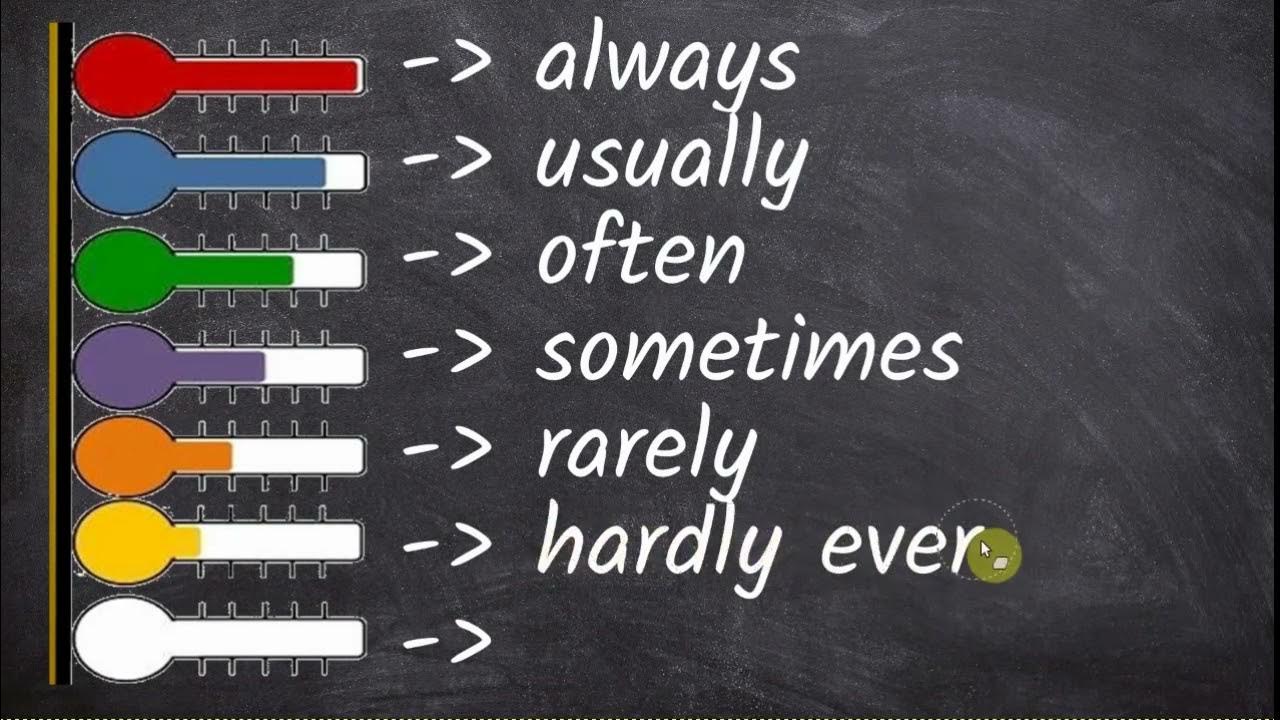 -> always
-> usually
-> often
-> sometimes
-> rarely
-> hardly ever
->